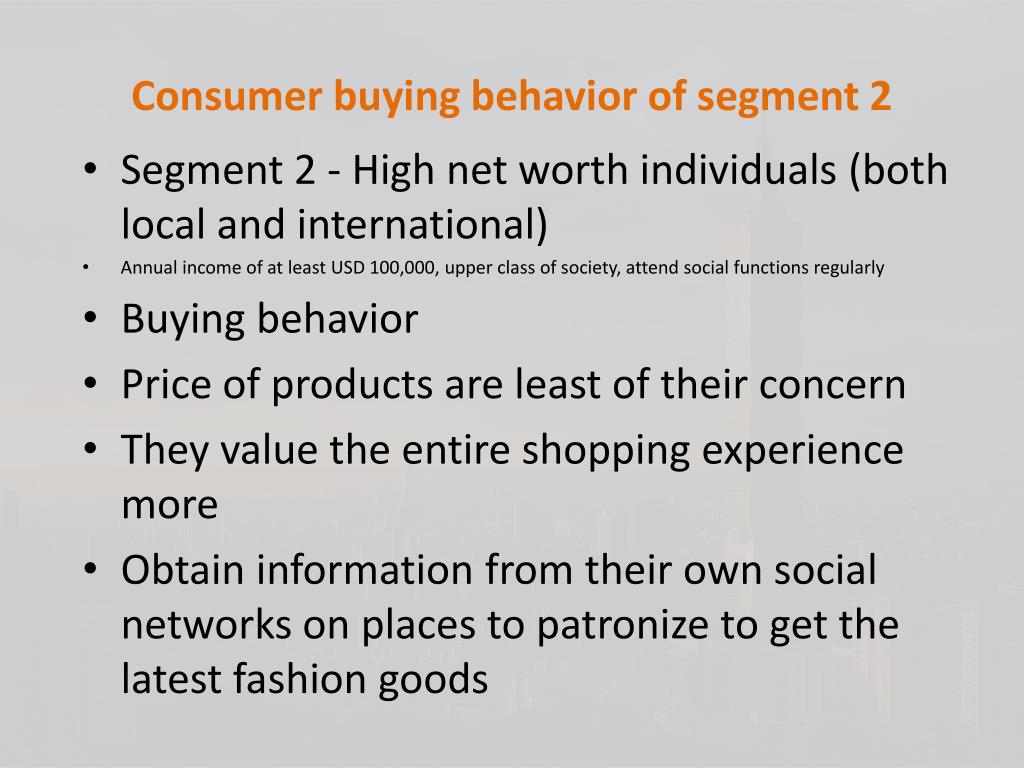 Consumer buying behavior of segment 2

• Segment 2 - High net worth individuals (both local and international)
• Annual income of at least USD 100,000, upper class of society, attend social functions regularly
• Buying behavior
• Price of products are least of their concern
• They value the entire shopping experience more
• Obtain information from their own social networks on places to patronize to get the latest fashion goods